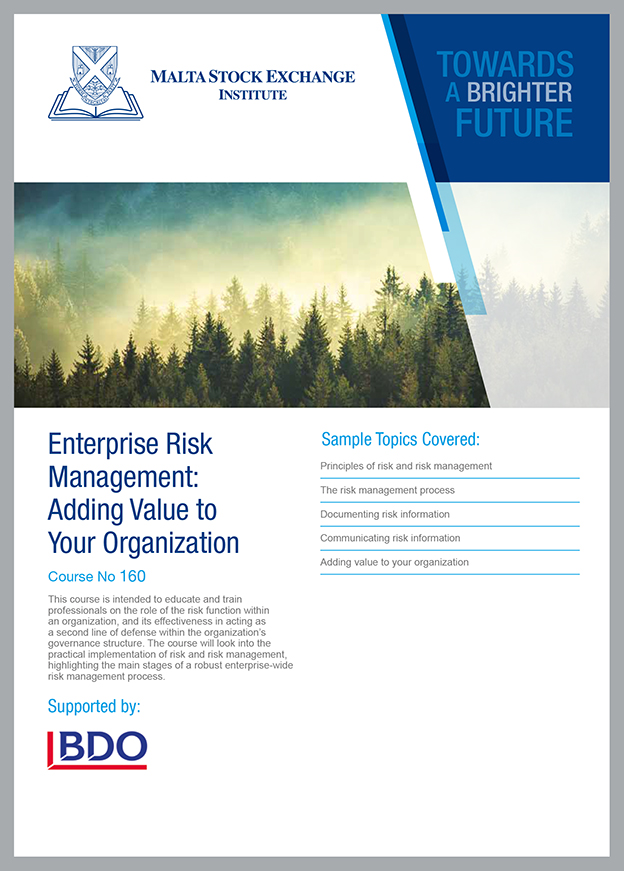 MALTA STOCK EXCHANGE
INSTITUTE

TOWARDS
A BRIGHTER
FUTURE

Enterprise Risk Management: Adding Value to Your Organization

Course No 160

This course is intended to educate and train professionals on the role of the risk function within an organization, and its effectiveness in acting as a second line of defense within the organization's governance structure. The course will look into the practical implementation of risk and risk management, highlighting the main stages of a robust enterprise-wide risk management process.

Supported by:

BDO

Sample Topics Covered:

Principles of risk and risk management

The risk management process

Documenting risk information

Communicating risk information

Adding value to your organization